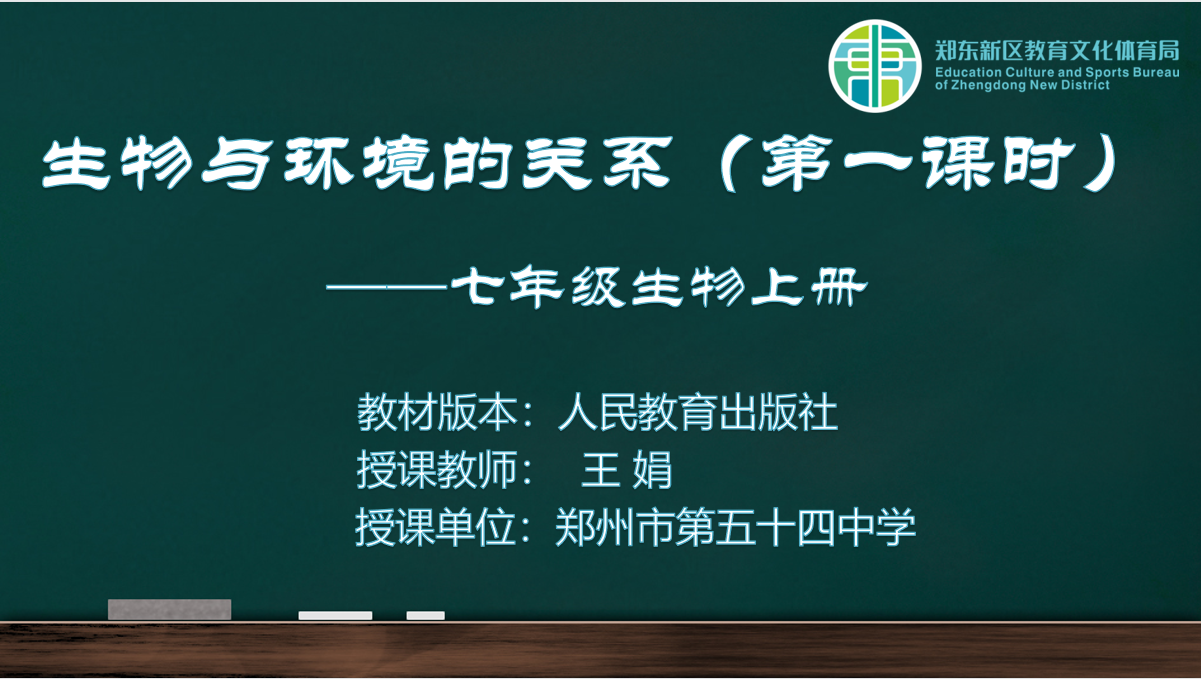 郑东新区教育文化体育局
Education Culture and Sports Bureau of Zhengdong New District

生物与环境的关系（第一课时）

——七年级生物上册

教材版本：人民教育出版社
授课教师： 王 娟
授课单位：郑州市第五十四中学